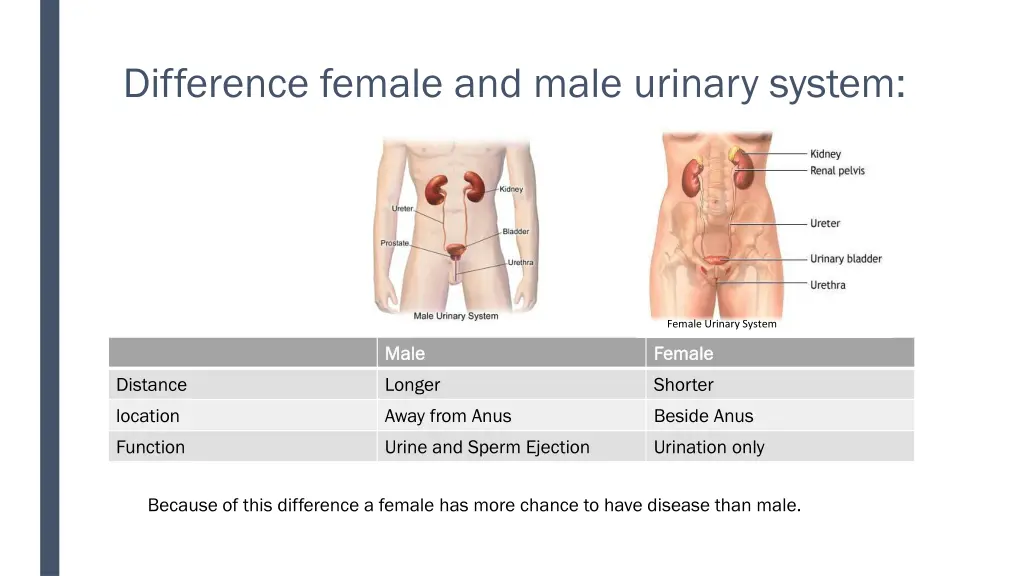 Difference female and male urinary system:

Kidney
Ureter
Bladder
Prostate
Urethra
Male Urinary System

Kidney
Renal pelvis
Ureter
Urinary bladder
Urethra
Female Urinary System

| | Male | Female |
|---|---|---|
| Distance | Longer | Shorter |
| location | Away from Anus | Beside Anus |
| Function | Urine and Sperm Ejection | Urination only |

Because of this difference a female has more chance to have disease than male.